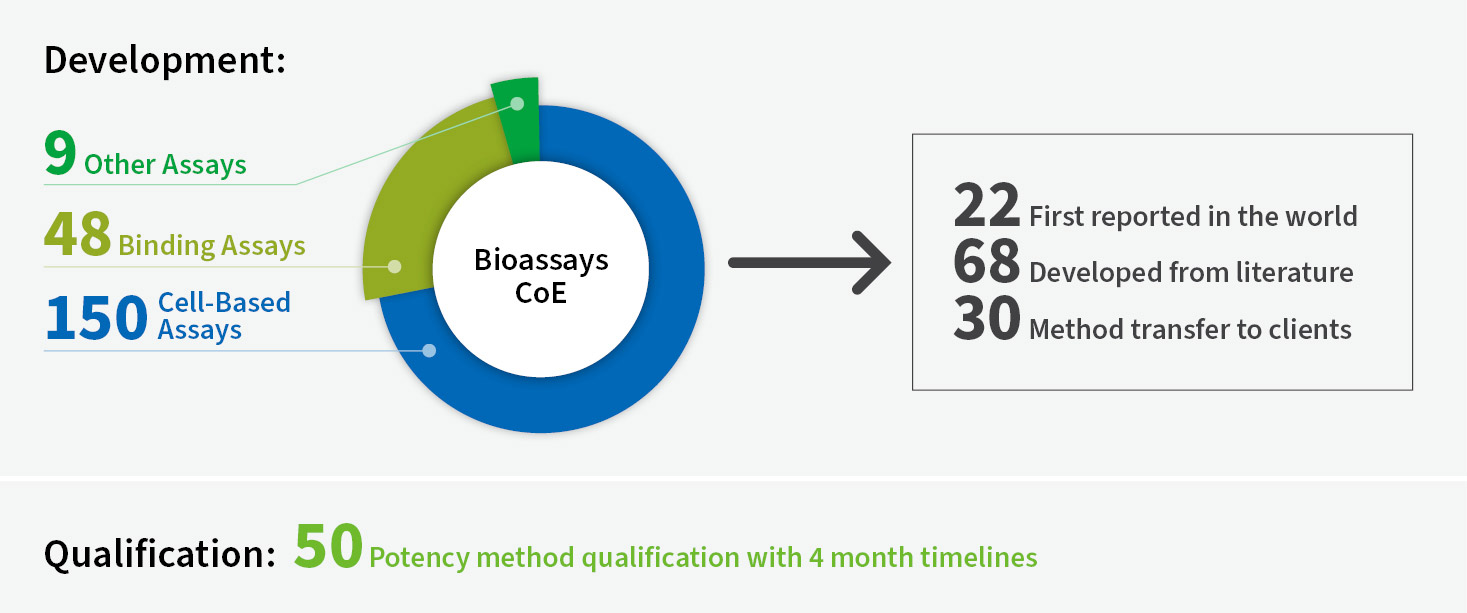 Development:

9 Other Assays

48 Binding Assays

150 Cell-Based Assays

Bioassays CoE

22 First reported in the world
68 Developed from literature
30 Method transfer to clients

Qualification: 50 Potency method qualification with 4 month timelines